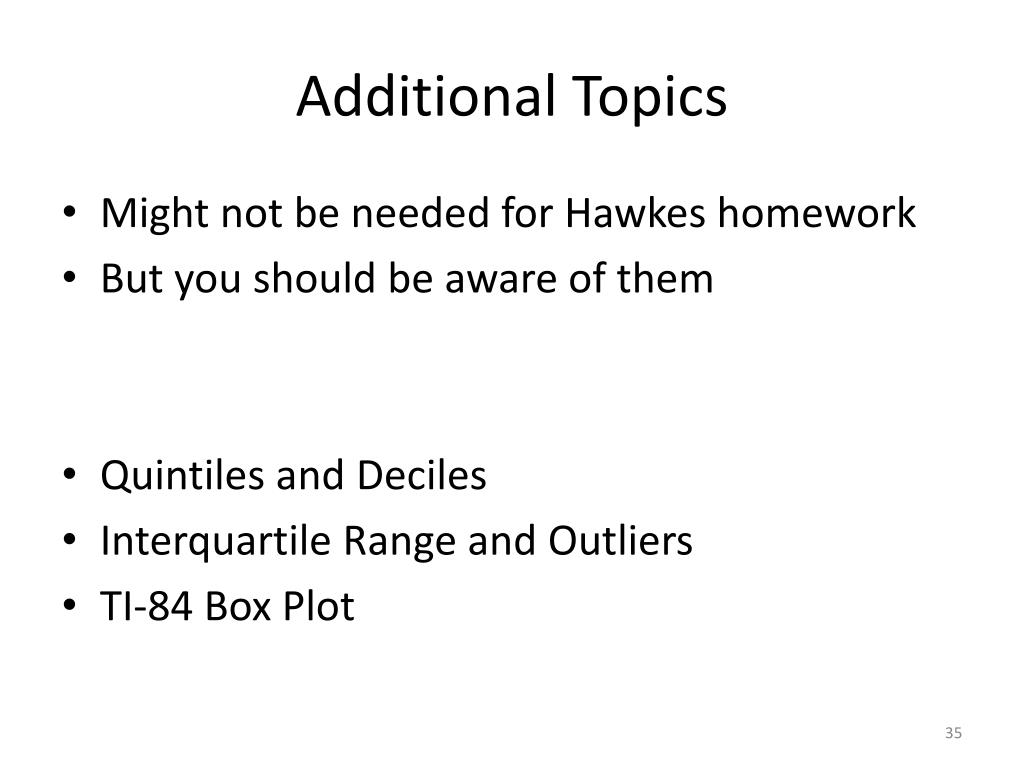 Additional Topics

• Might not be needed for Hawkes homework
• But you should be aware of them

• Quintiles and Deciles
• Interquartile Range and Outliers
• TI-84 Box Plot

35